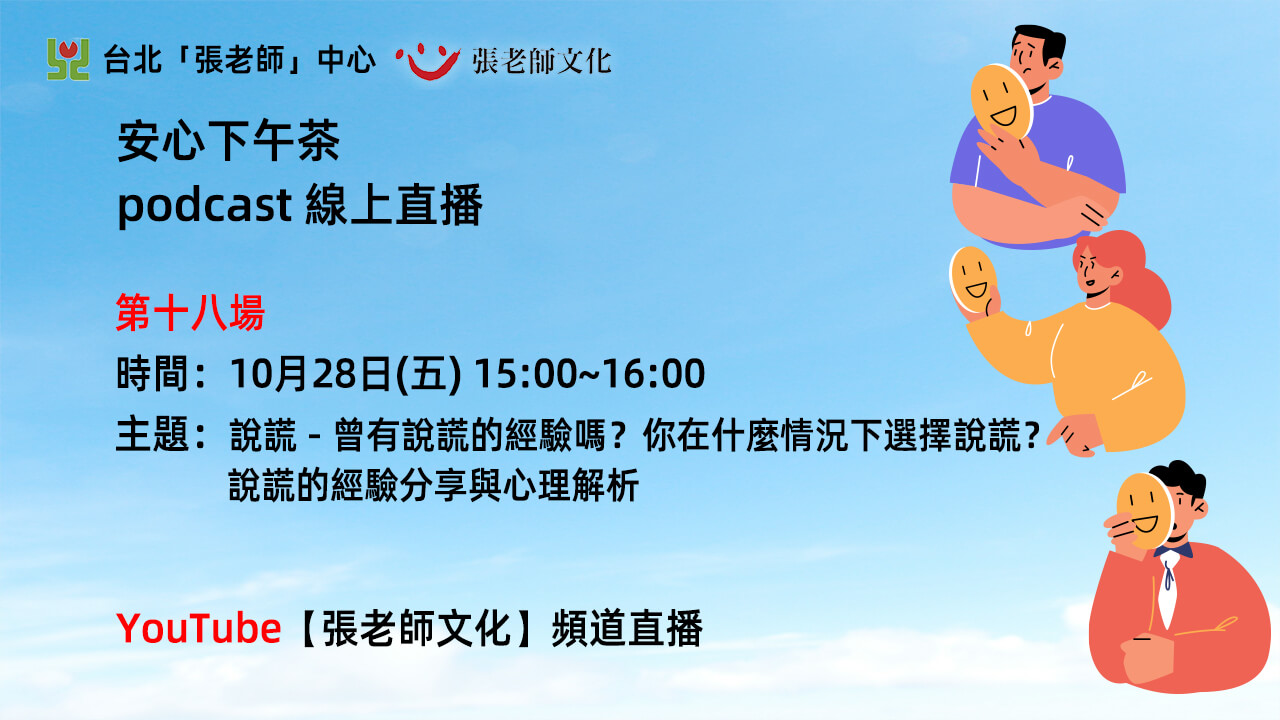 台北「張老師」中心 張老師文化

安心下午茶
podcast 線上直播

第十八場

時間：10月28日(五) 15:00~16:00

主題：說謊 - 曾有說謊的經驗嗎？你在什麼情況下選擇說謊？說謊的經驗分享與心理解析

YouTube【張老師文化】頻道直播